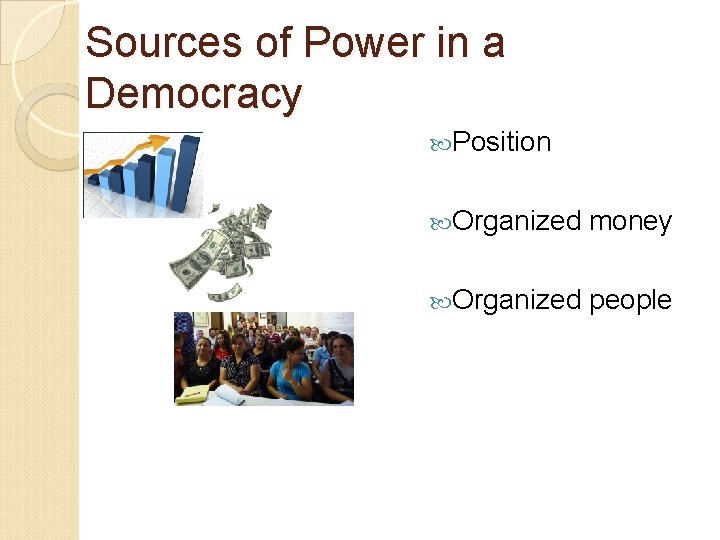 Sources of Power in a Democracy

Position

Organized money

Organized people